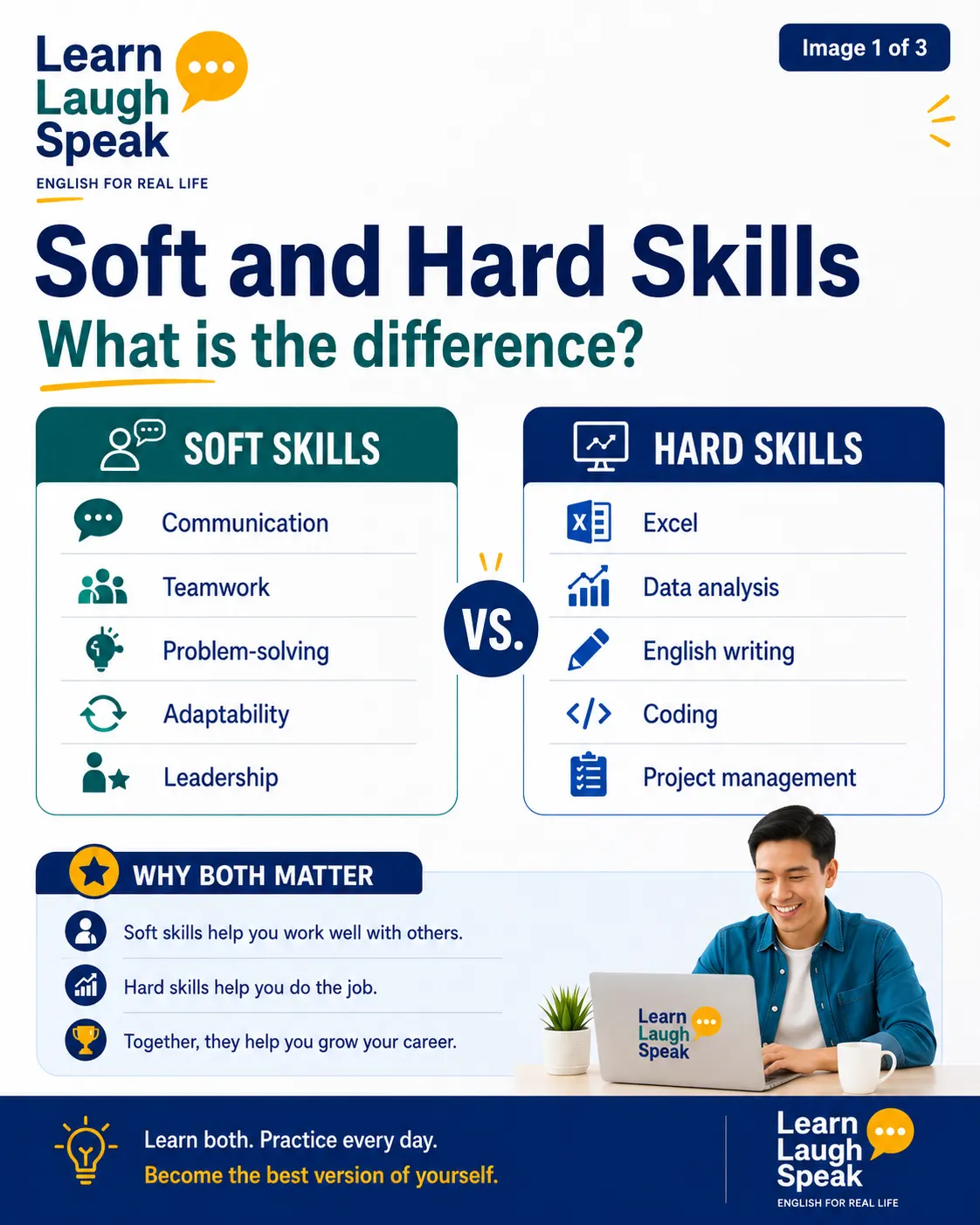 Learn
Laugh
Speak
ENGLISH FOR REAL LIFE

Image 1 of 3

Soft and Hard Skills
What is the difference?

SOFT SKILLS

Communication
Teamwork
Problem-solving
Adaptability
Leadership

VS.

HARD SKILLS

Excel
Data analysis
English writing
Coding
Project management

WHY BOTH MATTER

Soft skills help you work well with others.
Hard skills help you do the job.
Together, they help you grow your career.

Learn
Laugh
Speak

Learn both. Practice every day.
Become the best version of yourself.

Learn
Laugh
Speak
ENGLISH FOR REAL LIFE